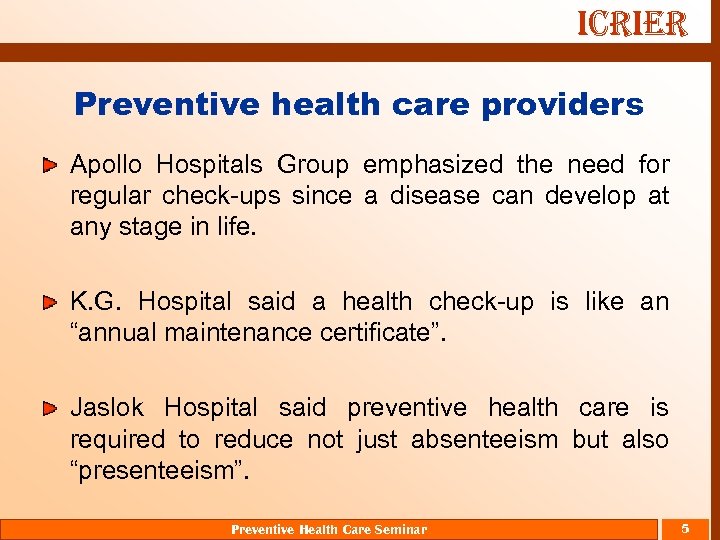 ICRIER

Preventive health care providers

Apollo Hospitals Group emphasized the need for regular check-ups since a disease can develop at any stage in life.

K.G. Hospital said a health check-up is like an “annual maintenance certificate”.

Jaslok Hospital said preventive health care is required to reduce not just absenteeism but also “presenteeism”.

Preventive Health Care Seminar

5